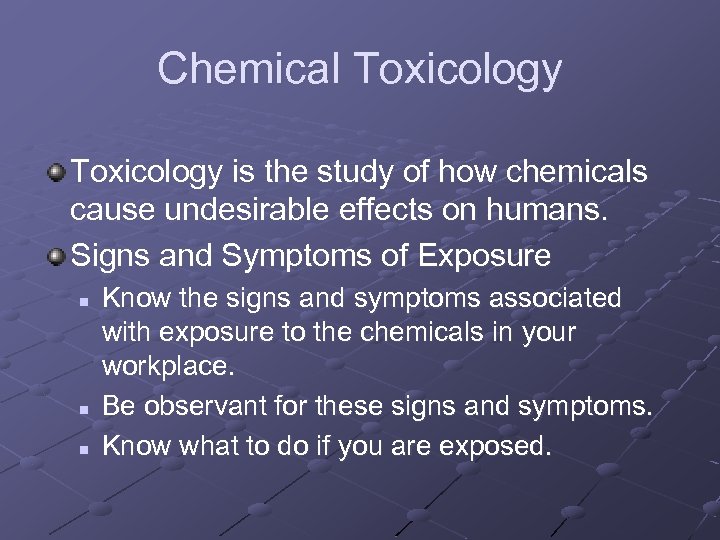 Chemical Toxicology

Toxicology is the study of how chemicals cause undesirable effects on humans.

Signs and Symptoms of Exposure

Know the signs and symptoms associated with exposure to the chemicals in your workplace.

Be observant for these signs and symptoms.

Know what to do if you are exposed.